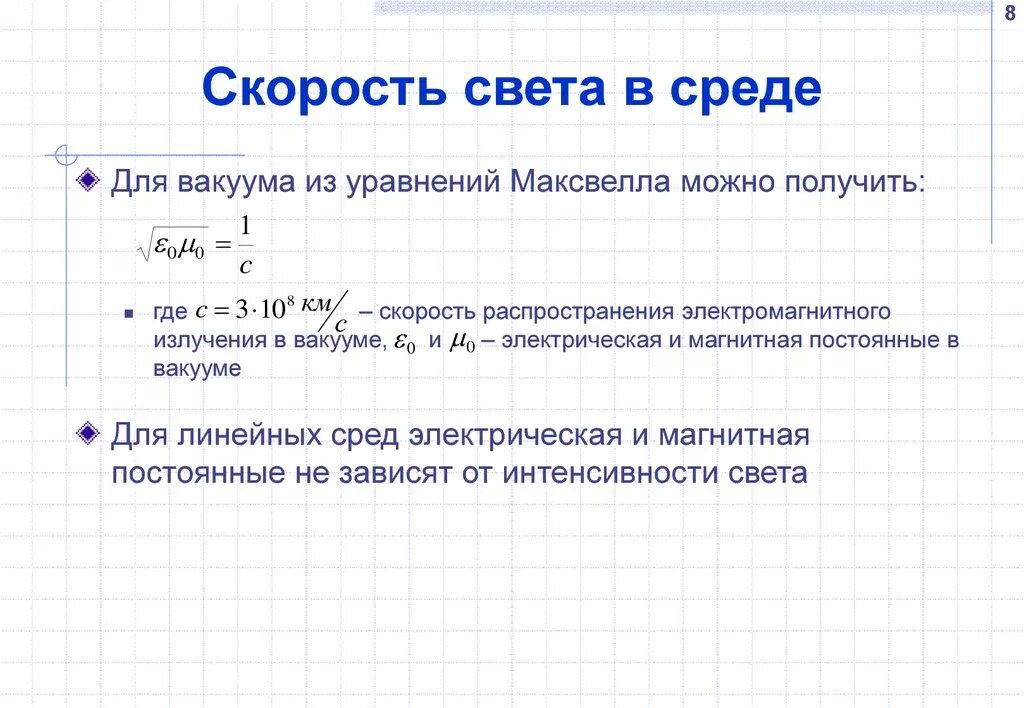 8

Скорость света в среде

Для вакуума из уравнений Максвелла можно получить:

$\sqrt{\varepsilon_0 \mu_0} = \frac{1}{c}$

где $c = 3 \cdot 10^8 \, км/с$ – скорость распространения электромагнитного излучения в вакууме, $\varepsilon_0$ и $\mu_0$ – электрическая и магнитная постоянные в вакууме

Для линейных сред электрическая и магнитная постоянные не зависят от интенсивности света